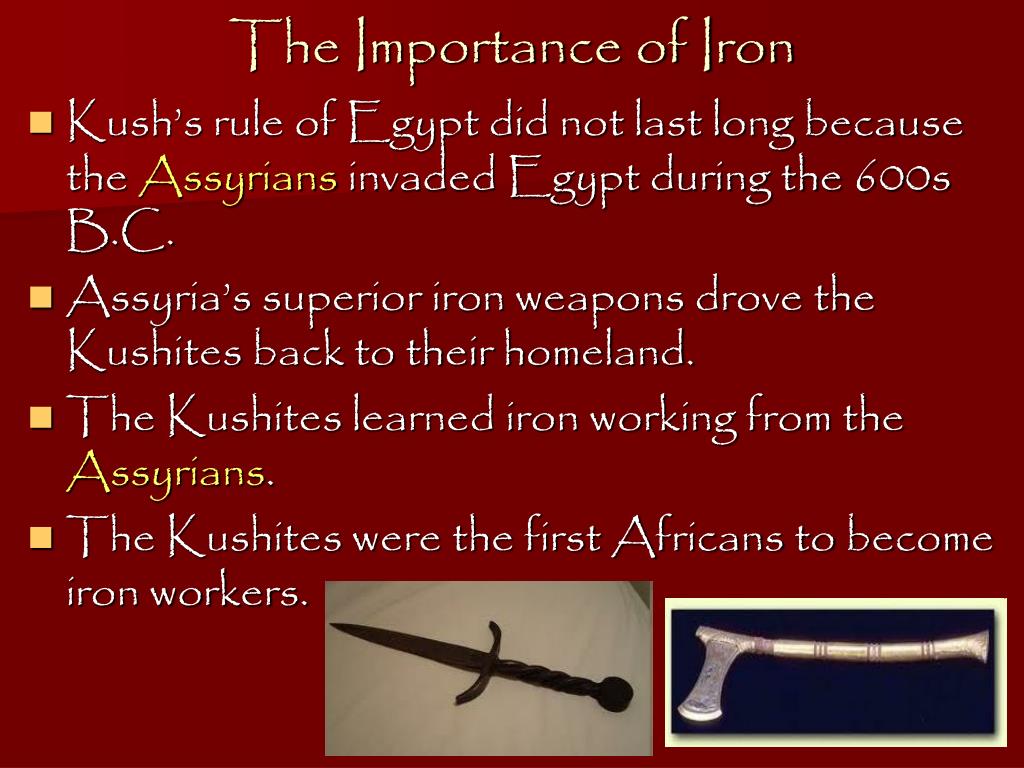 The Importance of Iron

- Kush's rule of Egypt did not last long because the Assyrians invaded Egypt during the 600s B.C.
- Assyria's superior iron weapons drove the Kushites back to their homeland.
- The Kushites learned iron working from the Assyrians.
- The Kushites were the first Africans to become iron workers.